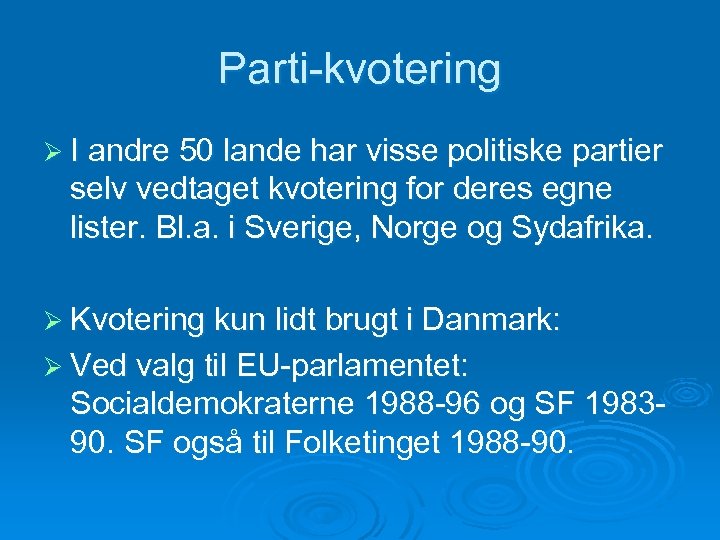 Parti-kvotering

➢ I andre 50 lande har visse politiske partier selv vedtaget kvotering for deres egne lister. Bl.a. i Sverige, Norge og Sydafrika.

➢ Kvotering kun lidt brugt i Danmark:

➢ Ved valg til EU-parlamentet: Socialdemokraterne 1988-96 og SF 1983-90. SF også til Folketinget 1988-90.